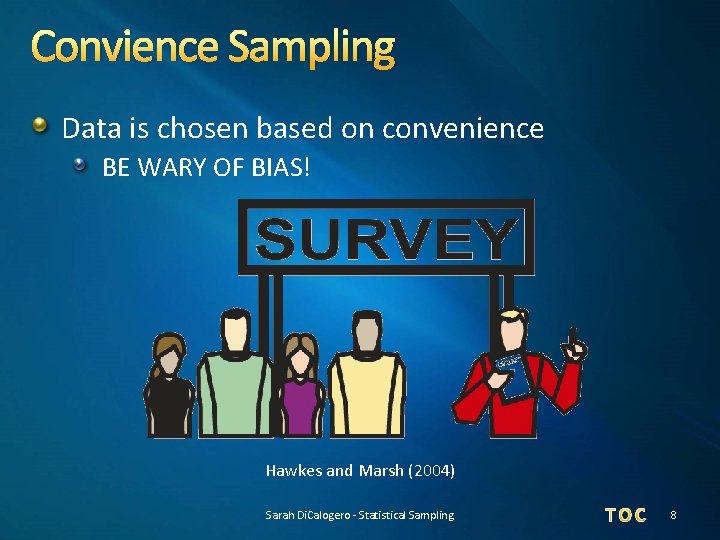 Convience Sampling

Data is chosen based on convenience

BE WARY OF BIAS!

SURVEY

Hawkes and Marsh (2004)

Sarah DiCalogero - Statistical Sampling

TOC

8